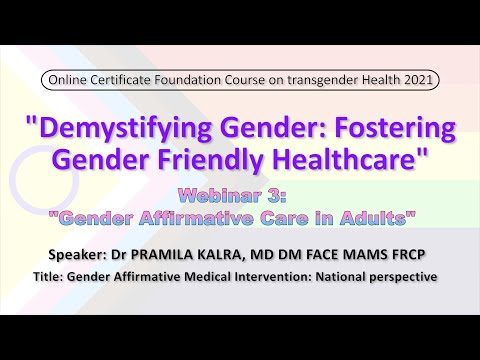 Online Certificate Foundation Course on transgender Health 2021

"Demystifying Gender: Fostering Gender Friendly Healthcare"

Webinar 3:
"Gender Affirmative Care in Adults"

Speaker: Dr PRAMILA KALRA, MD DM FACE MAMS FRCP

Title: Gender Affirmative Medical Intervention: National perspective